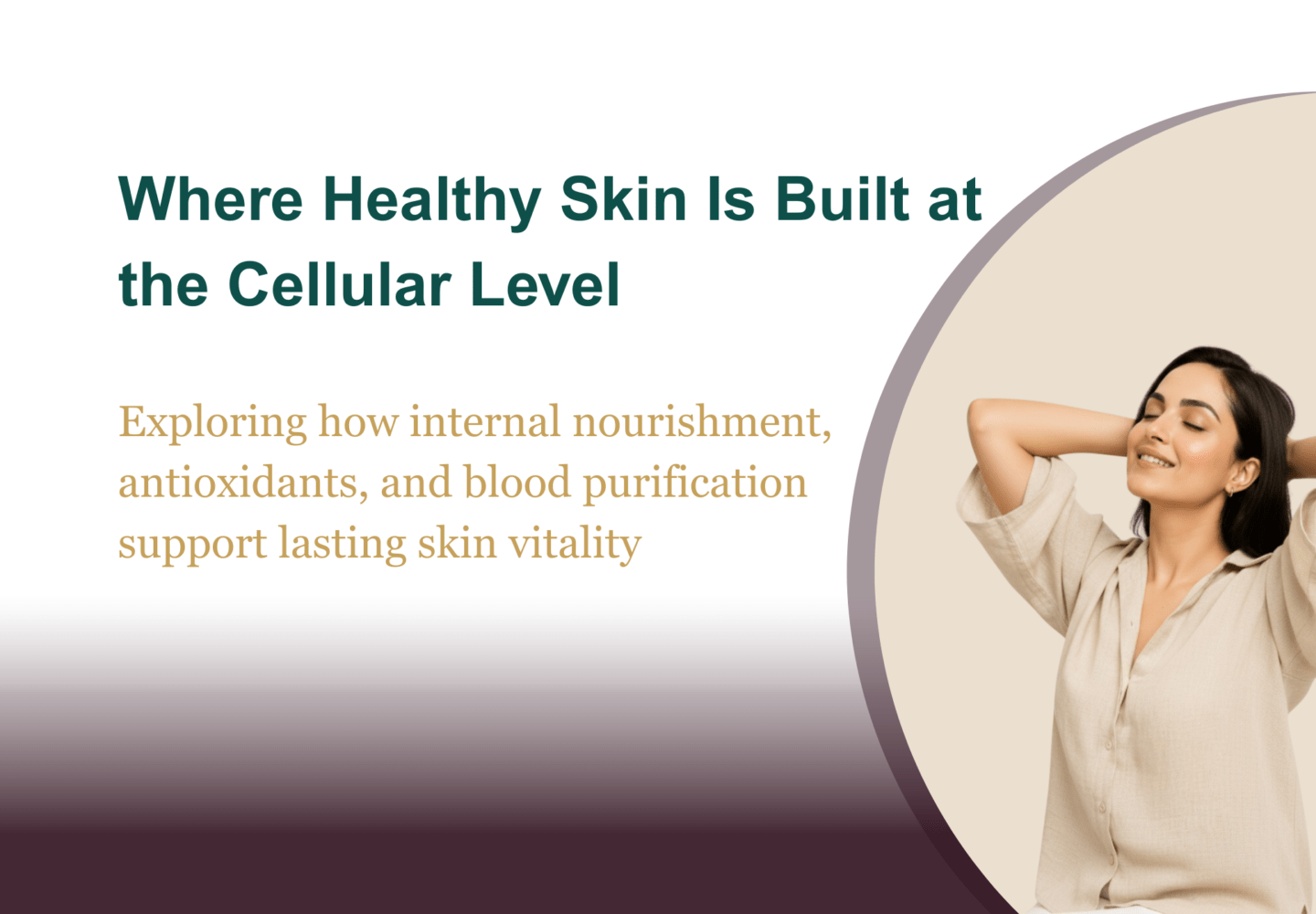 Where Healthy Skin Is Built at the Cellular Level

Exploring how internal nourishment, antioxidants, and blood purification support lasting skin vitality